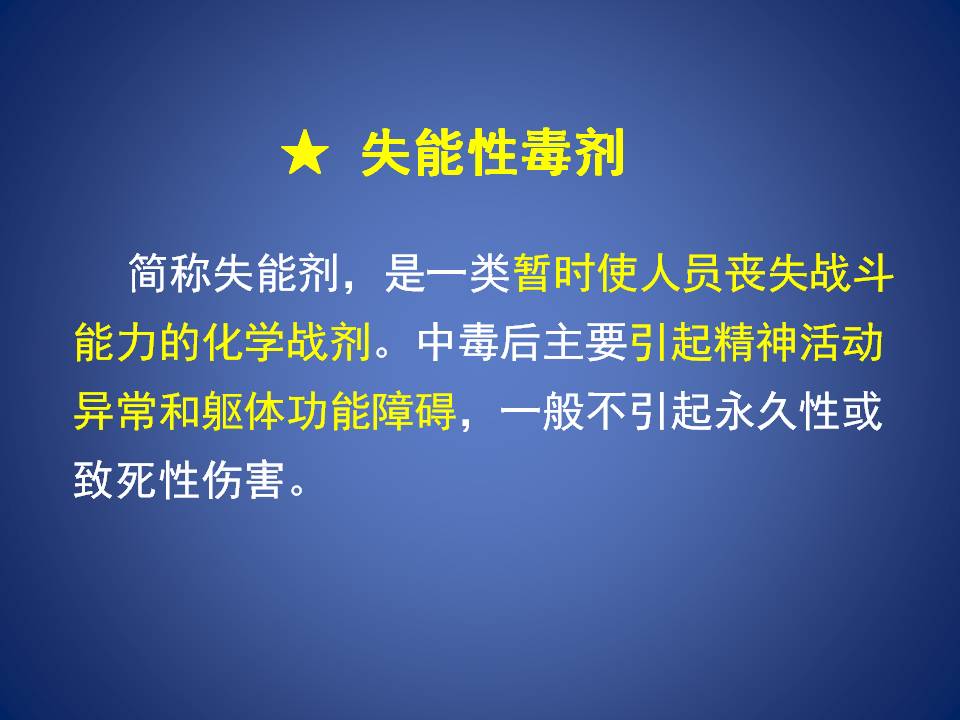 ★ 失能性毒剂

简称失能剂，是一类暂时使人员丧失战斗能力的化学战剂。中毒后主要引起精神活动异常和躯体功能障碍，一般不引起永久性或致死性伤害。